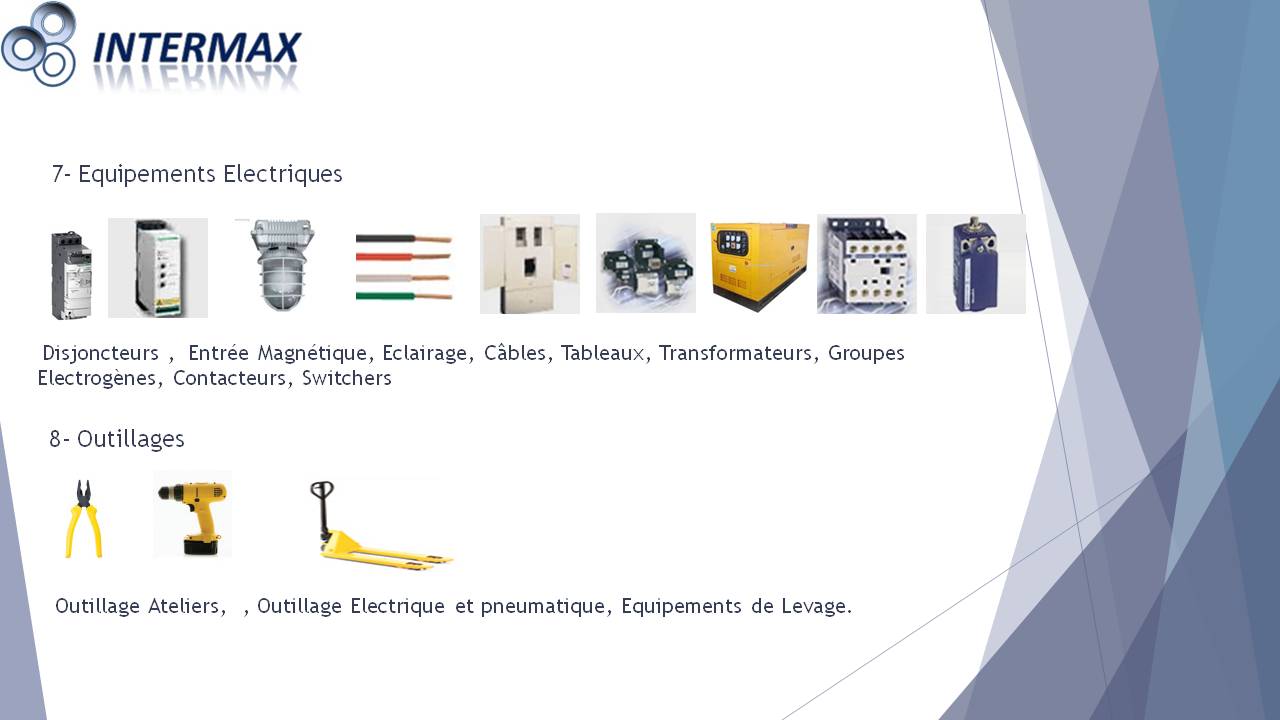 INTERMAX

7- Equipements Electriques

Disjoncteurs , Entrée Magnétique, Eclairage, Câbles, Tableaux, Transformateurs, Groupes Electrogènes, Contacteurs, Switchers

8- Outillages

Outillage Ateliers, , Outillage Electrique et pneumatique, Equipements de Levage.